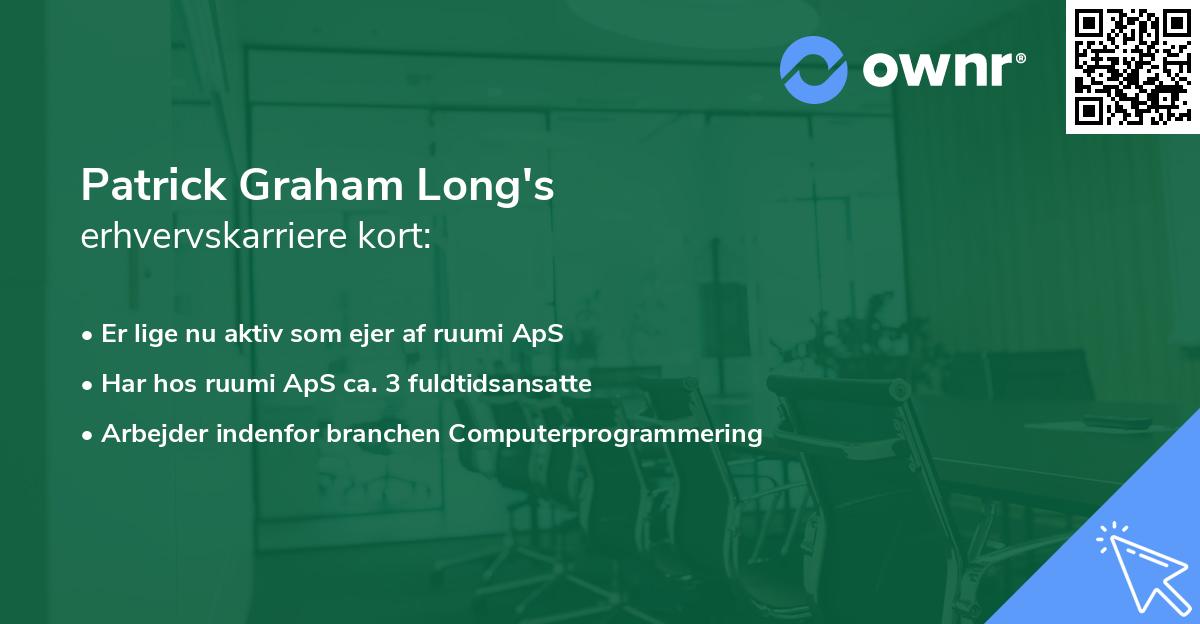 ownr®

Patrick Graham Long's
erhvervskarriere kort:

• Er lige nu aktiv som ejer af ruumi ApS
• Har hos ruumi ApS ca. 3 fuldtidsansatte
• Arbejder indenfor branchen Computerprogrammering